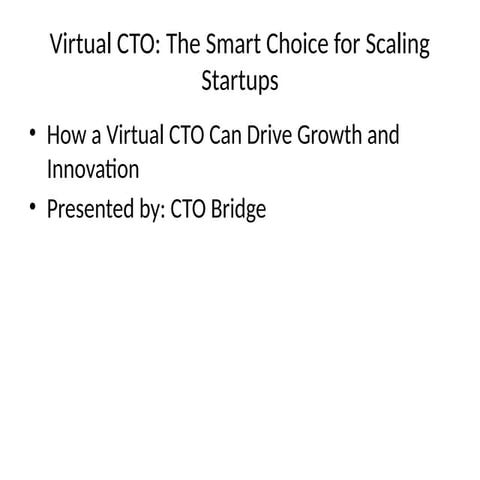 Virtual CTO: The Smart Choice for Scaling Startups

• How a Virtual CTO Can Drive Growth and Innovation
• Presented by: CTO Bridge